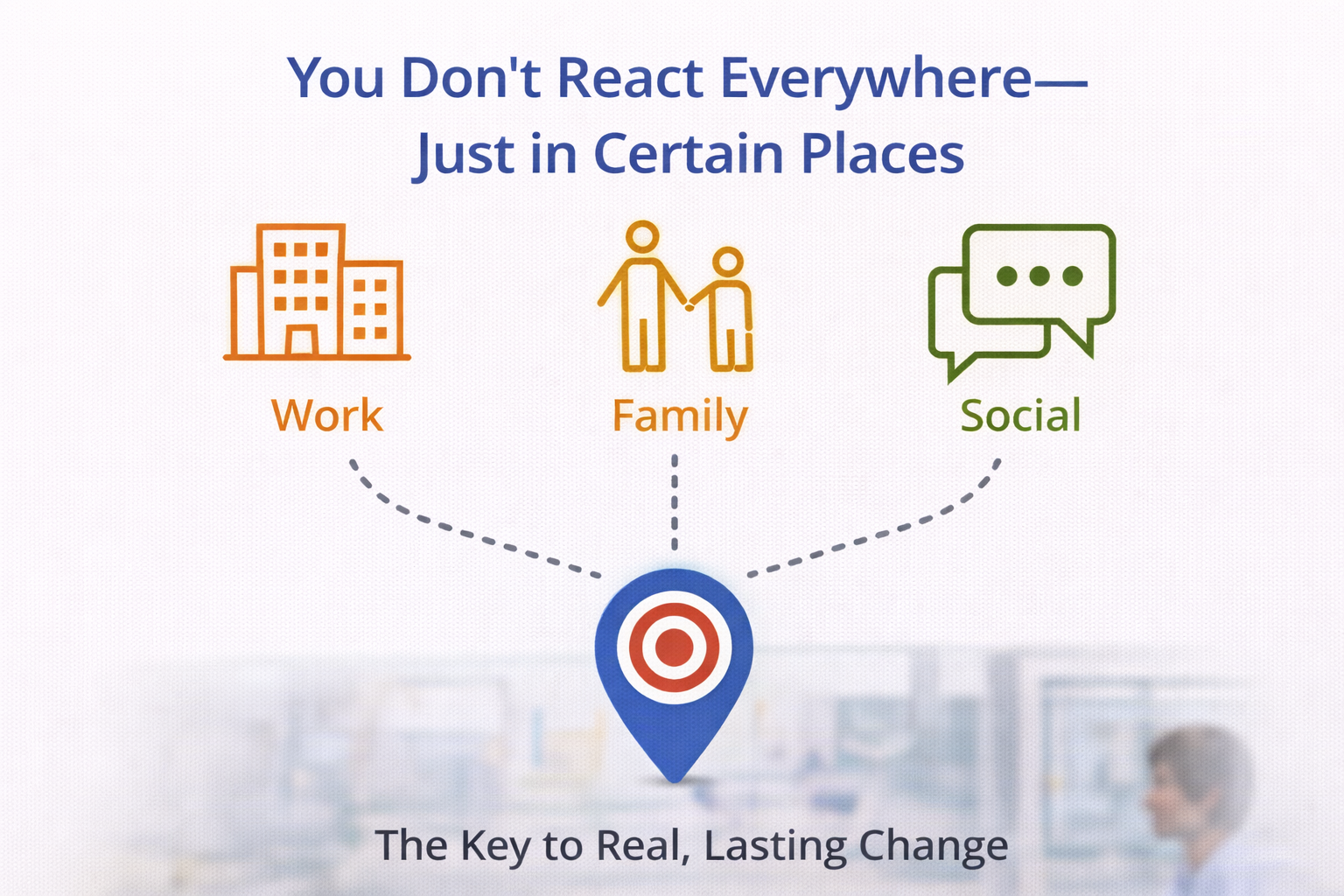 You Don't React Everywhere—
Just in Certain Places

Work

Family

Social

The Key to Real, Lasting Change